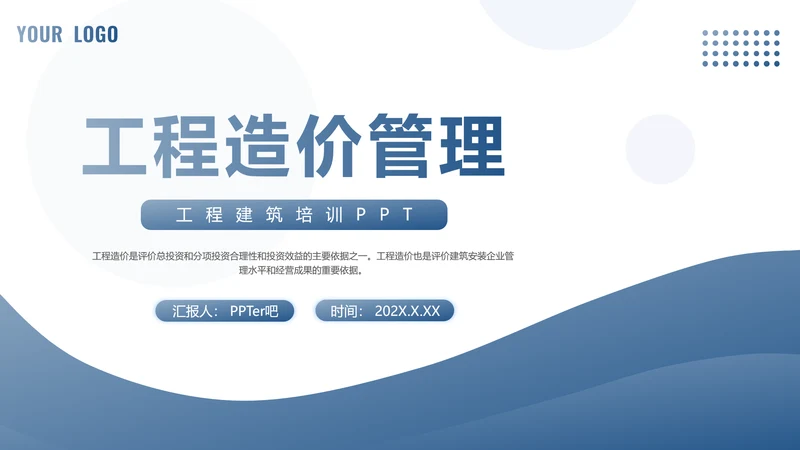 YOUR LOGO

工程造价管理

工程建筑培训PPT

工程造价是评价总投资和分项投资合理性和投资效益的主要依据之一。工程造价也是评价建筑安装企业管理水平和经营成果的重要依据。

汇报人：PPTer吧

时间：202X.X.XX